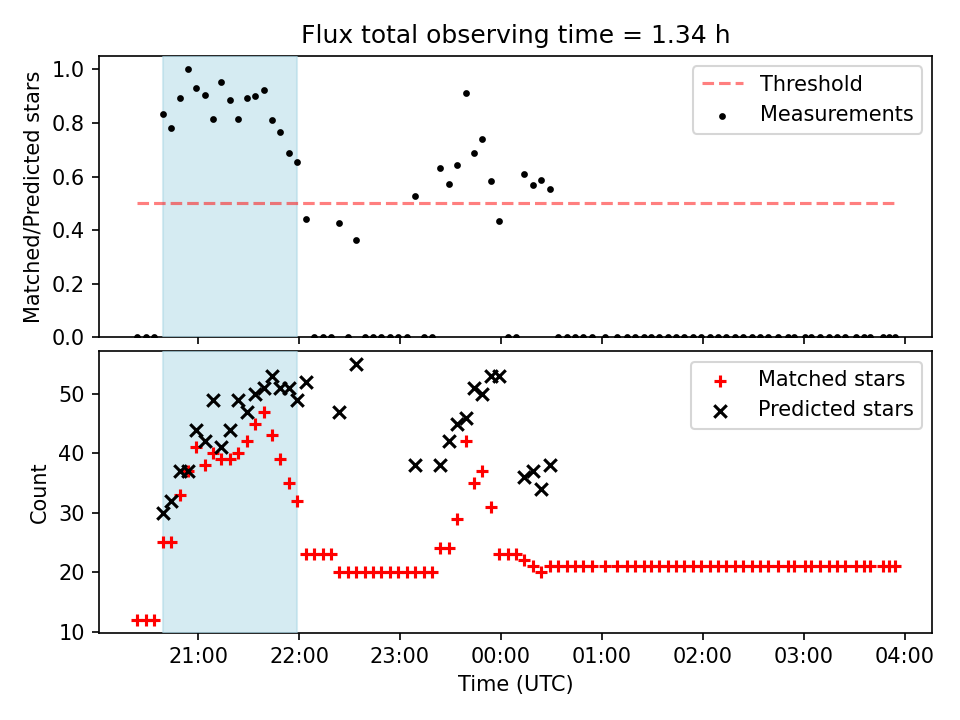 Flux total observing time = 1.34 h

Matched/Predicted stars

1.0
0.8
0.6
0.4
0.2
0.0

Threshold
Measurements

Count

50
40
30
20
10

Matched stars
Predicted stars

21:00
22:00
23:00
00:00
01:00
02:00
03:00
04:00

Time (UTC)